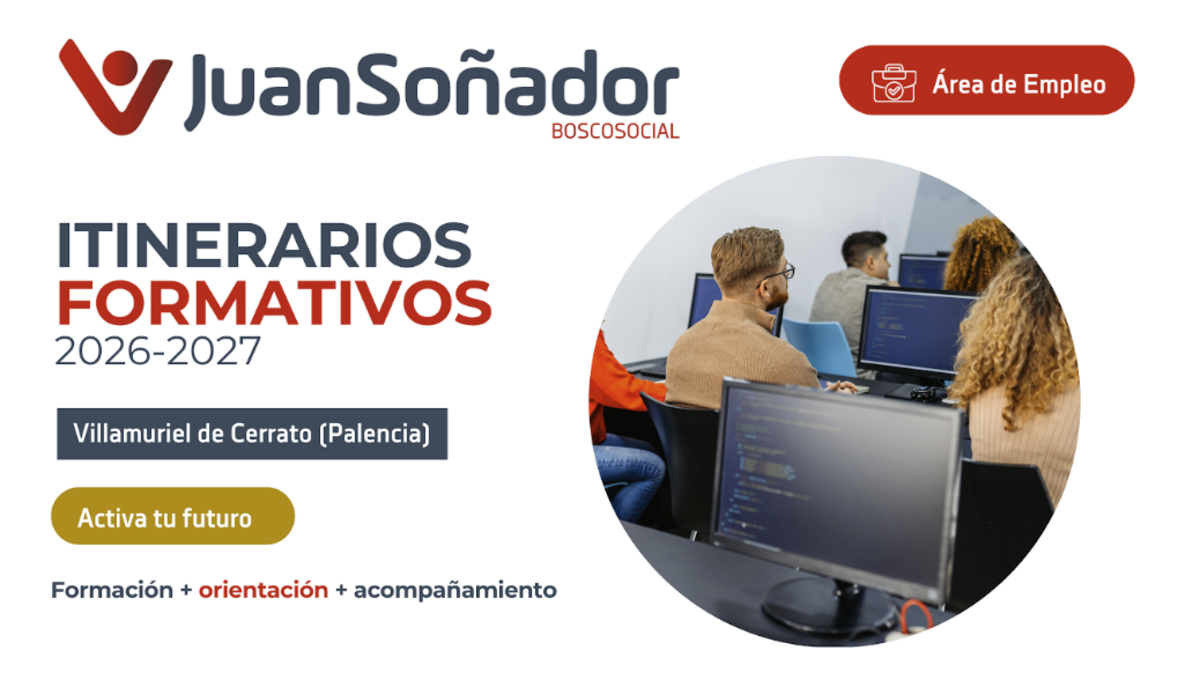 JuanSoñador
BOSCOSOCIAL

Área de Empleo

ITINERARIOS
FORMATIVOS
2026-2027

Villamuriel de Cerrato (Palencia)

Activa tu futuro

Formación + orientación + acompañamiento